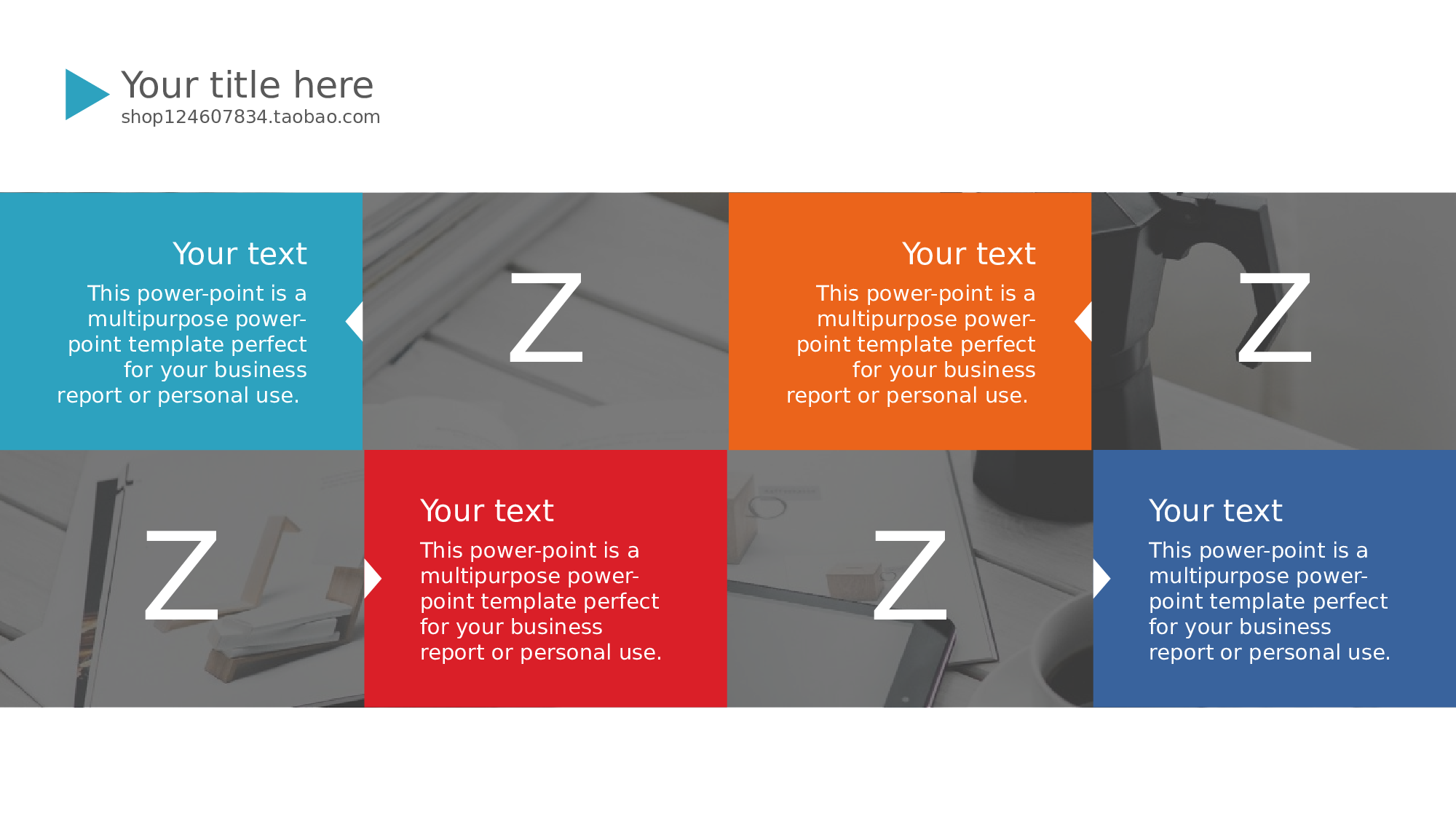 Your title here
shop124607834.taobao.com

Your text
This power-point is a multipurpose power-point template perfect for your business report or personal use.

Z

Your text
This power-point is a multipurpose power-point template perfect for your business report or personal use.

Z

Z

Your text
This power-point is a multipurpose power-point template perfect for your business report or personal use.

Z

Your text
This power-point is a multipurpose power-point template perfect for your business report or personal use.